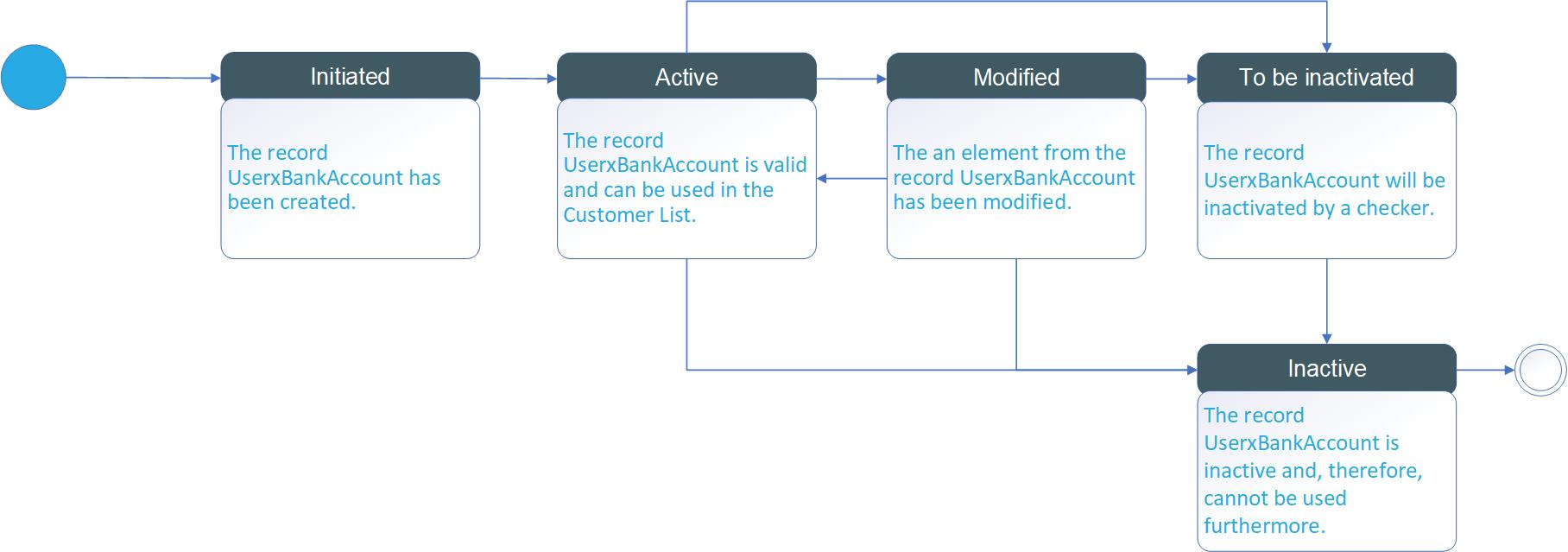 Initiated

The record UserxBankAccount has been created.

Active

The record UserxBankAccount is valid and can be used in the Customer List.

Modified

The an element from the record UserxBankAccount has been modified.

To be inactivated

The record UserxBankAccount will be inactivated by a checker.

Inactive

The record UserxBankAccount is inactive and, therefore, cannot be used furthermore.